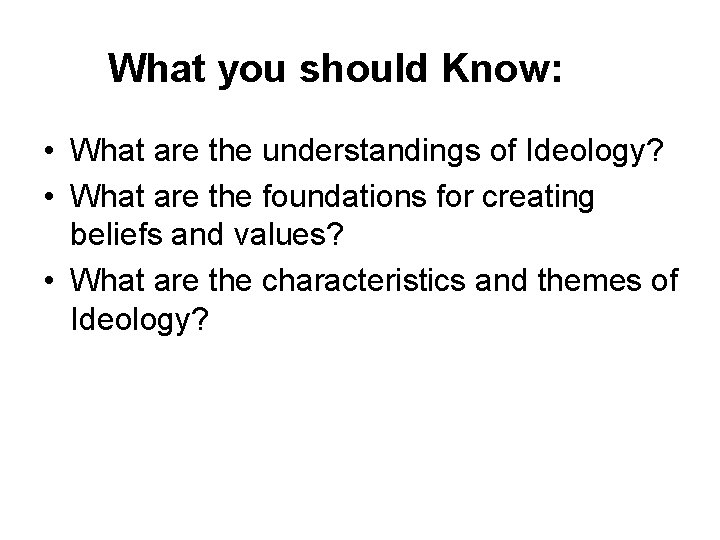 What you should Know:

• What are the understandings of Ideology?
• What are the foundations for creating beliefs and values?
• What are the characteristics and themes of Ideology?